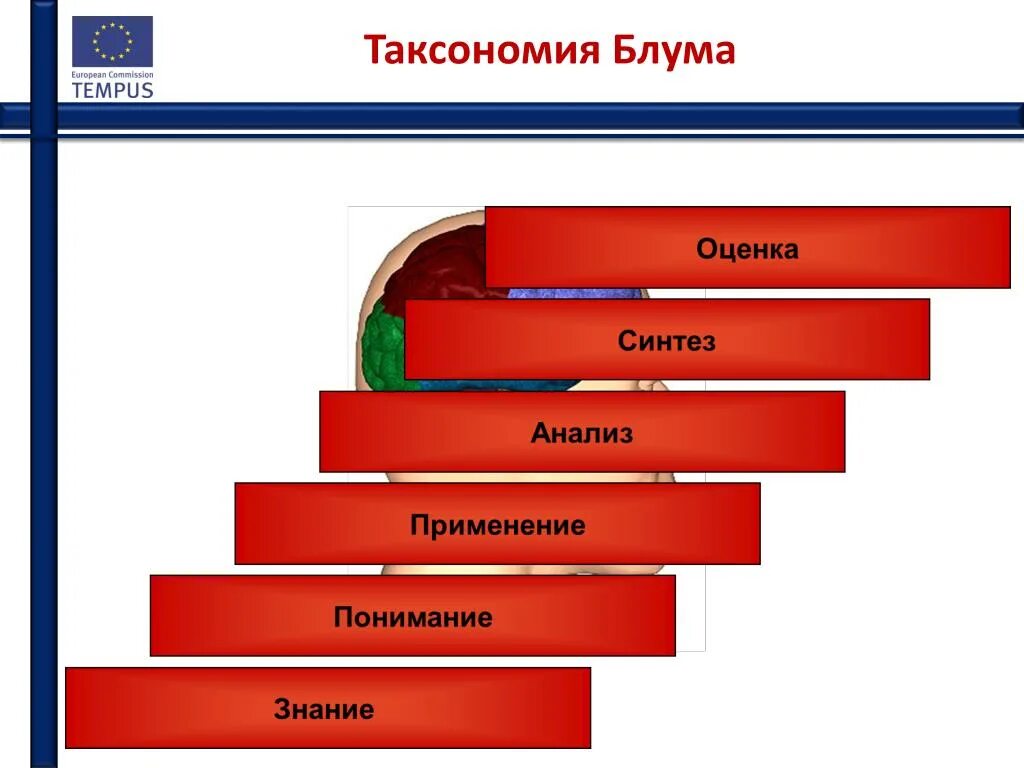 European Commission
TEMPUS

Таксономия Блума

Оценка

Синтез

Анализ

Применение

Понимание

Знание